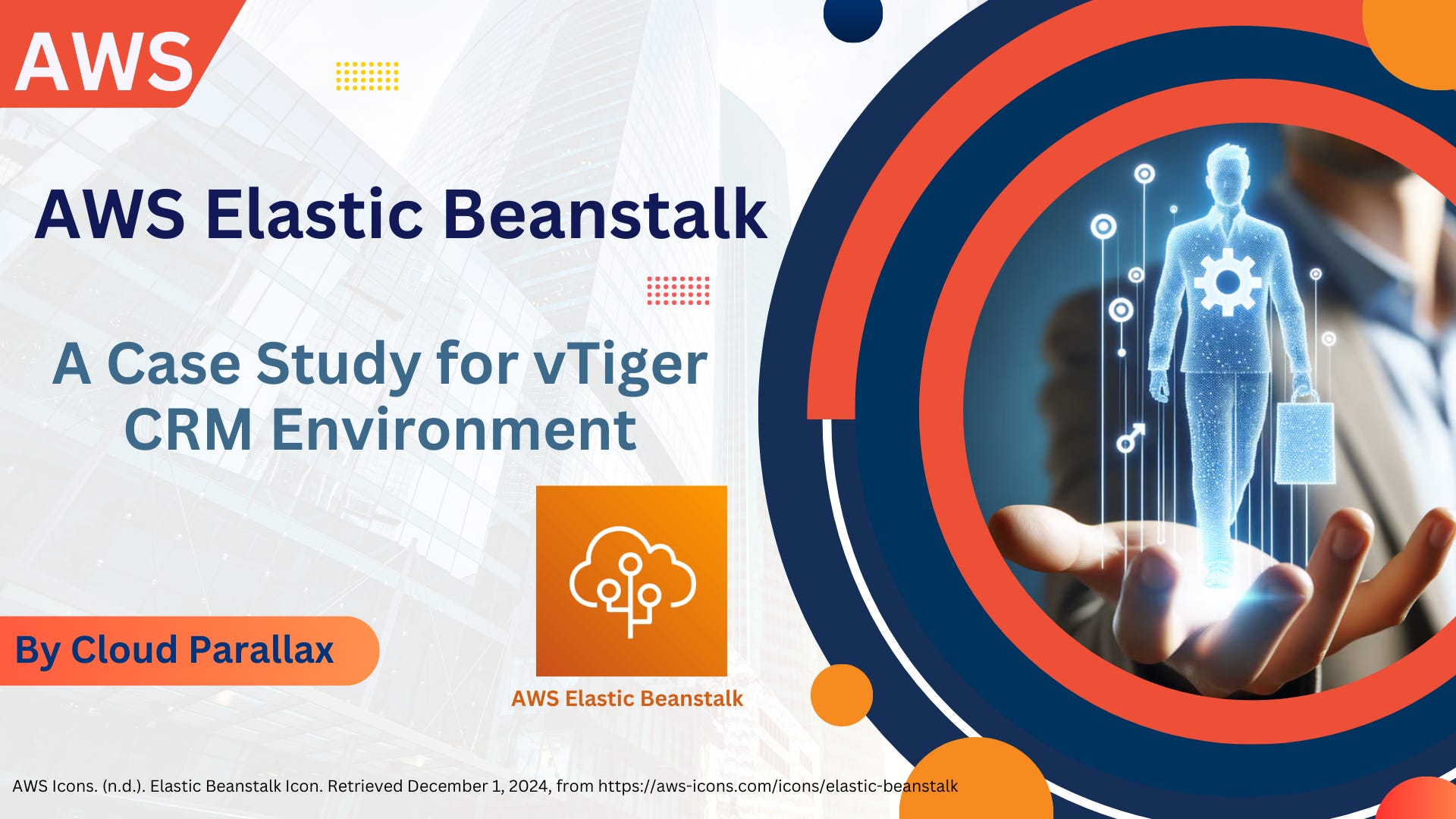 AWS

AWS Elastic Beanstalk

A Case Study for vTiger CRM Environment

By Cloud Parallax

AWS Elastic Beanstalk

AWS Icons. (n.d.). Elastic Beanstalk Icon. Retrieved December 1, 2024, from https://aws-icons.com/icons/elastic-beanstalk